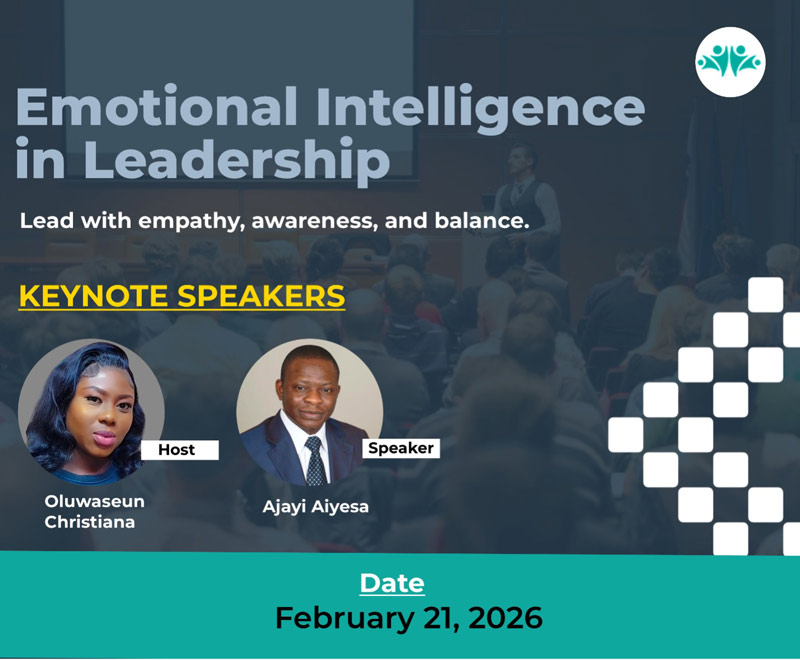 Emotional Intelligence in Leadership

Lead with empathy, awareness, and balance.

KEYNOTE SPEAKERS

Host

Oluwaseun Christiana

Speaker

Ajayi Aiyesa

Date

February 21, 2026